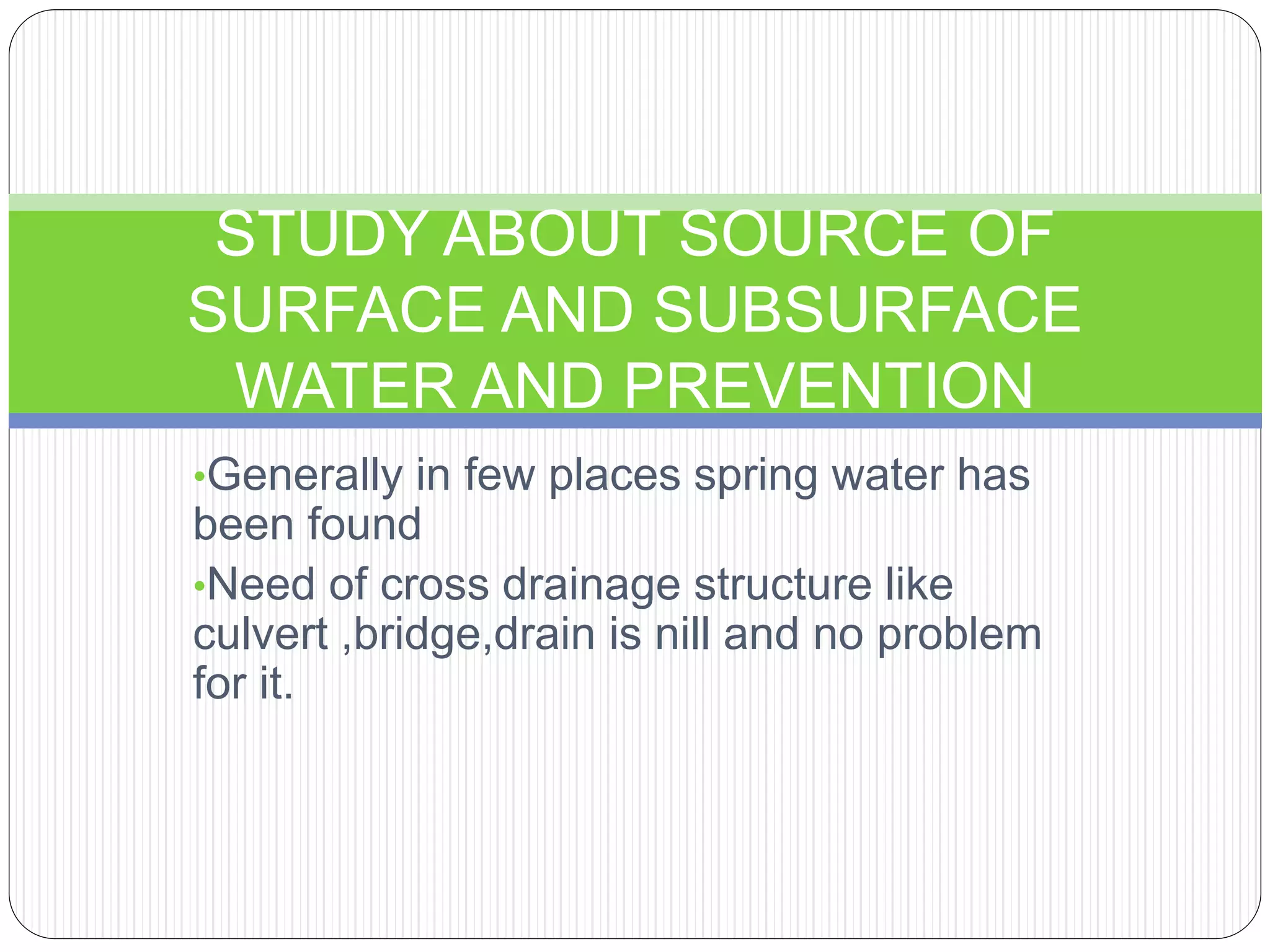 STUDY ABOUT SOURCE OF SURFACE AND SUBSURFACE WATER AND PREVENTION

•Generally in few places spring water has been found

•Need of cross drainage structure like culvert ,bridge,drain is nill and no problem for it.